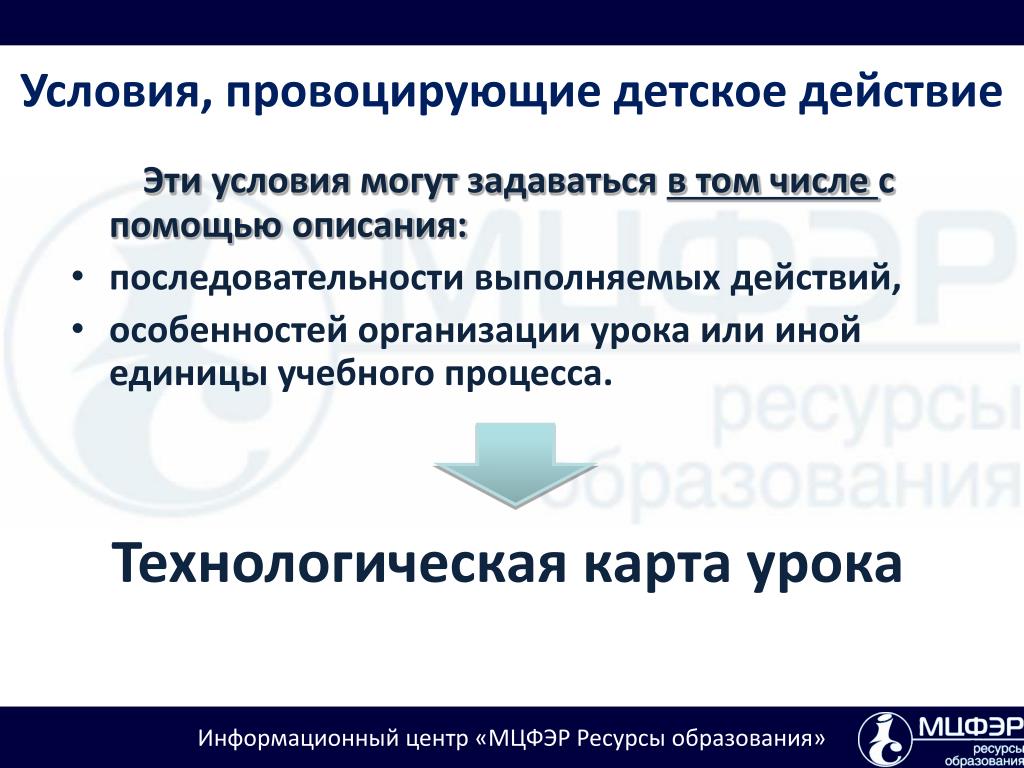 Условия, провоцирующие детское действие

Эти условия могут задаваться в том числе с помощью описания:

• последовательности выполняемых действий,
• особенностей организации урока или иной единицы учебного процесса.

МЦФЭР ресурсы образования

Технологическая карта урока

Информационный центр «МЦФЭР Ресурсы образования»

МЦФЭР ресурсы образования